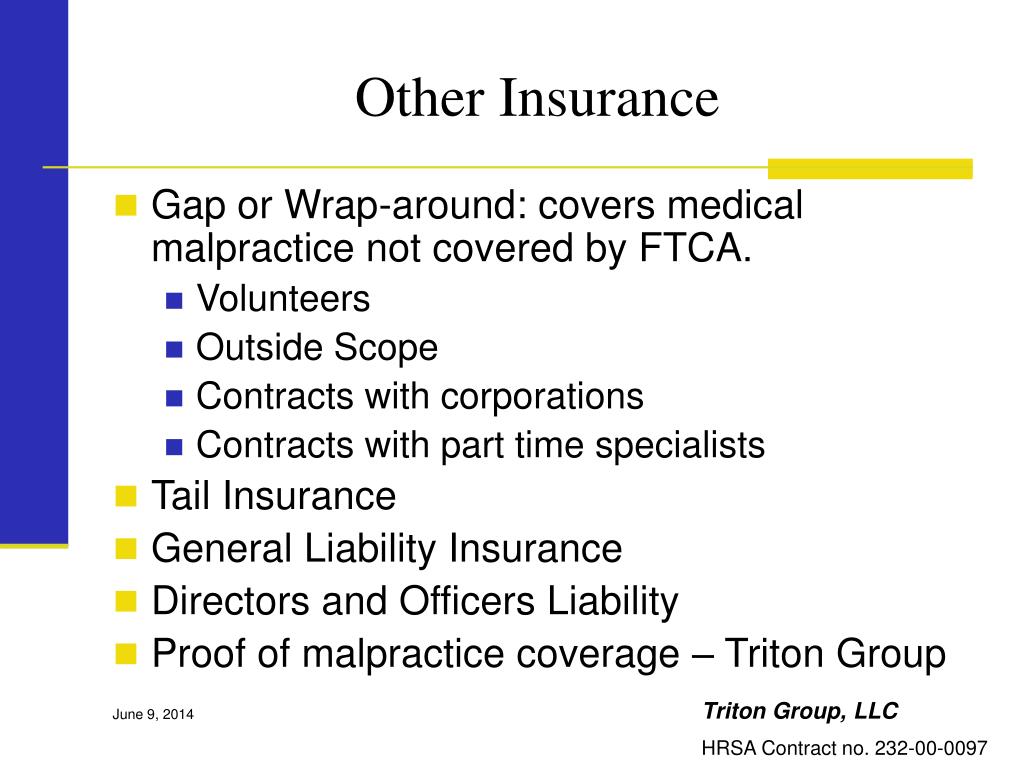 Other Insurance

- Gap or Wrap-around: covers medical malpractice not covered by FTCA.
  - Volunteers
  - Outside Scope
  - Contracts with corporations
  - Contracts with part time specialists
- Tail Insurance
- General Liability Insurance
- Directors and Officers Liability
- Proof of malpractice coverage – Triton Group

June 9, 2014

Triton Group, LLC

HRSA Contract no. 232-00-0097